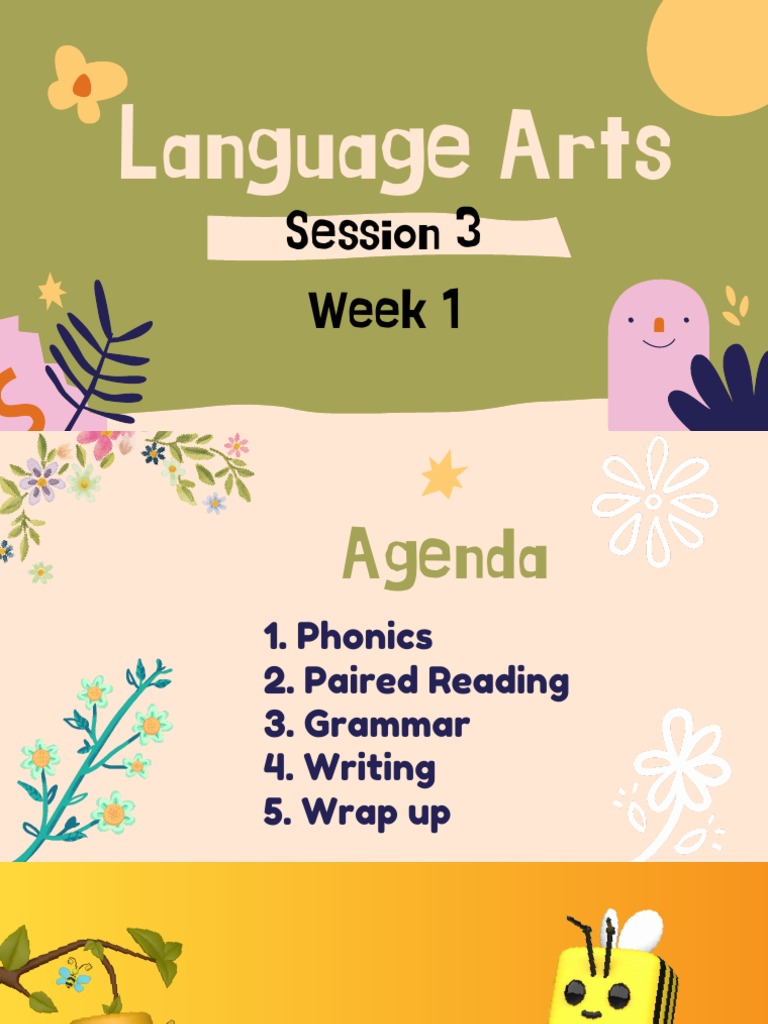 Language Arts
Session 3
Week 1

Agenda
1. Phonics
2. Paired Reading
3. Grammar
4. Writing
5. Wrap up